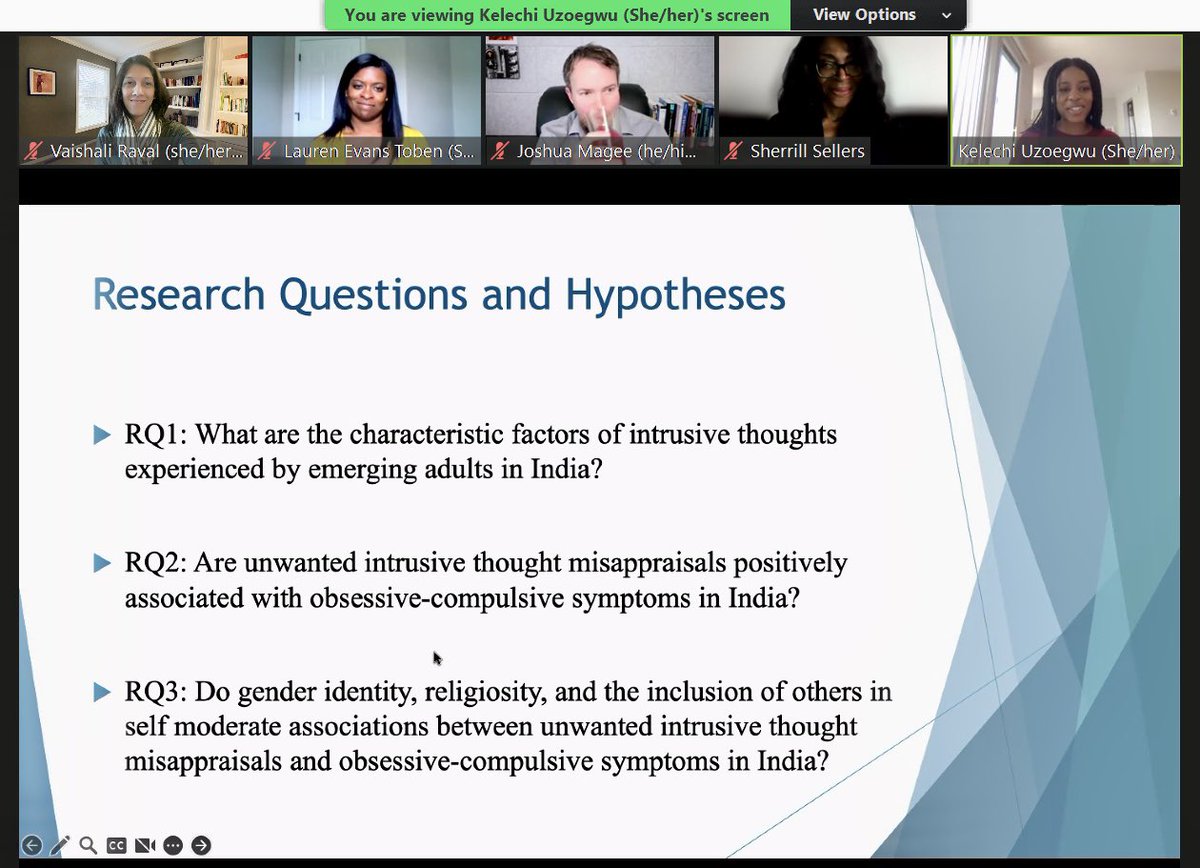 You are viewing Kelechi Uzoegwu (She/her)'s screen

View Options

Vaishali Raval (she/her...

Lauren Evans Toben (S...

Joshua Magee (he/hi...

Sherrill Sellers

Kelechi Uzoegwu (She/her)

Research Questions and Hypotheses

RQ1: What are the characteristic factors of intrusive thoughts experienced by emerging adults in India?

RQ2: Are unwanted intrusive thought misappraisals positively associated with obsessive-compulsive symptoms in India?

RQ3: Do gender identity, religiosity, and the inclusion of others in self moderate associations between unwanted intrusive thought misappraisals and obsessive-compulsive symptoms in India?

CC